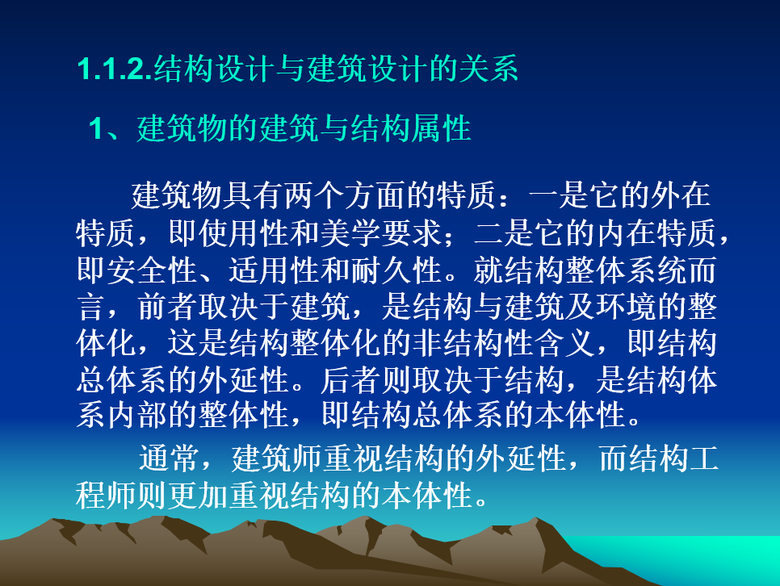 1.1.2.结构设计与建筑设计的关系

1、建筑物的建筑与结构属性

建筑物具有两个方面的特质：一是它的外在特质，即使用性和美学要求；二是它的内在特质，即安全性、适用性和耐久性。就结构整体系统而言，前者取决于建筑，是结构与建筑及环境的整体化，这是结构整体化的非结构性含义，即结构总体系的外延性。后者则取决于结构，是结构体系内部的整体性，即结构总体系的本体性。

通常，建筑师重视结构的外延性，而结构工程师则更加重视结构的本体性。